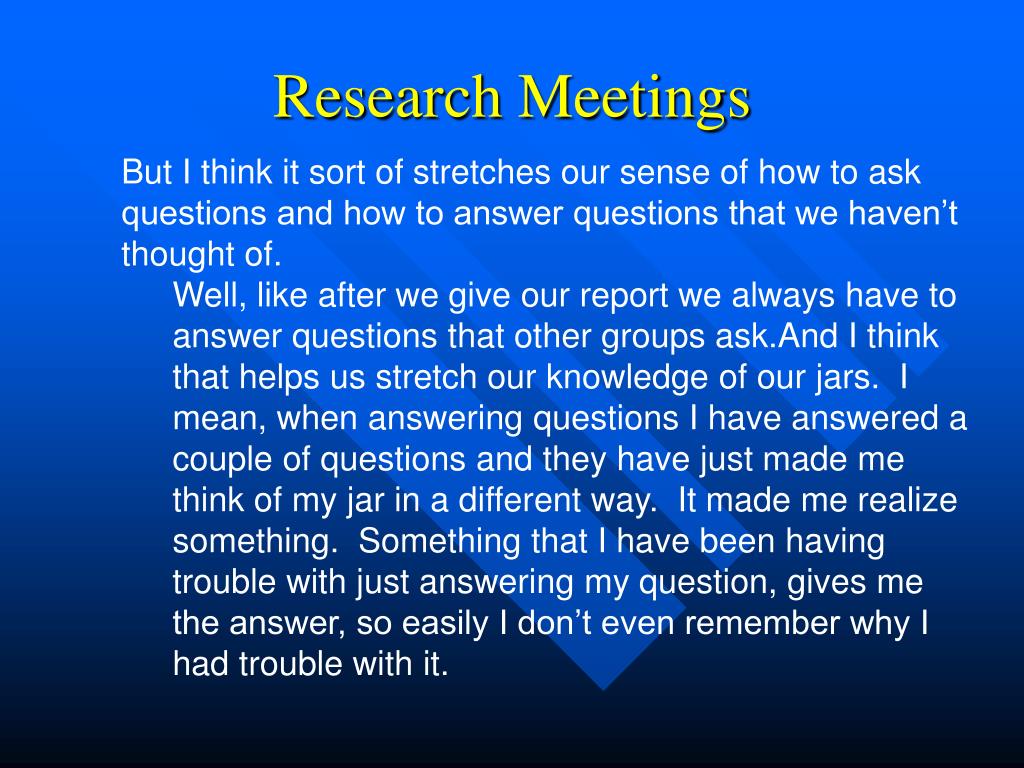 Research Meetings

But I think it sort of stretches our sense of how to ask questions and how to answer questions that we haven’t thought of.

Well, like after we give our report we always have to answer questions that other groups ask.And I think that helps us stretch our knowledge of our jars. I mean, when answering questions I have answered a couple of questions and they have just made me think of my jar in a different way. It made me realize something. Something that I have been having trouble with just answering my question, gives me the answer, so easily I don’t even remember why I had trouble with it.